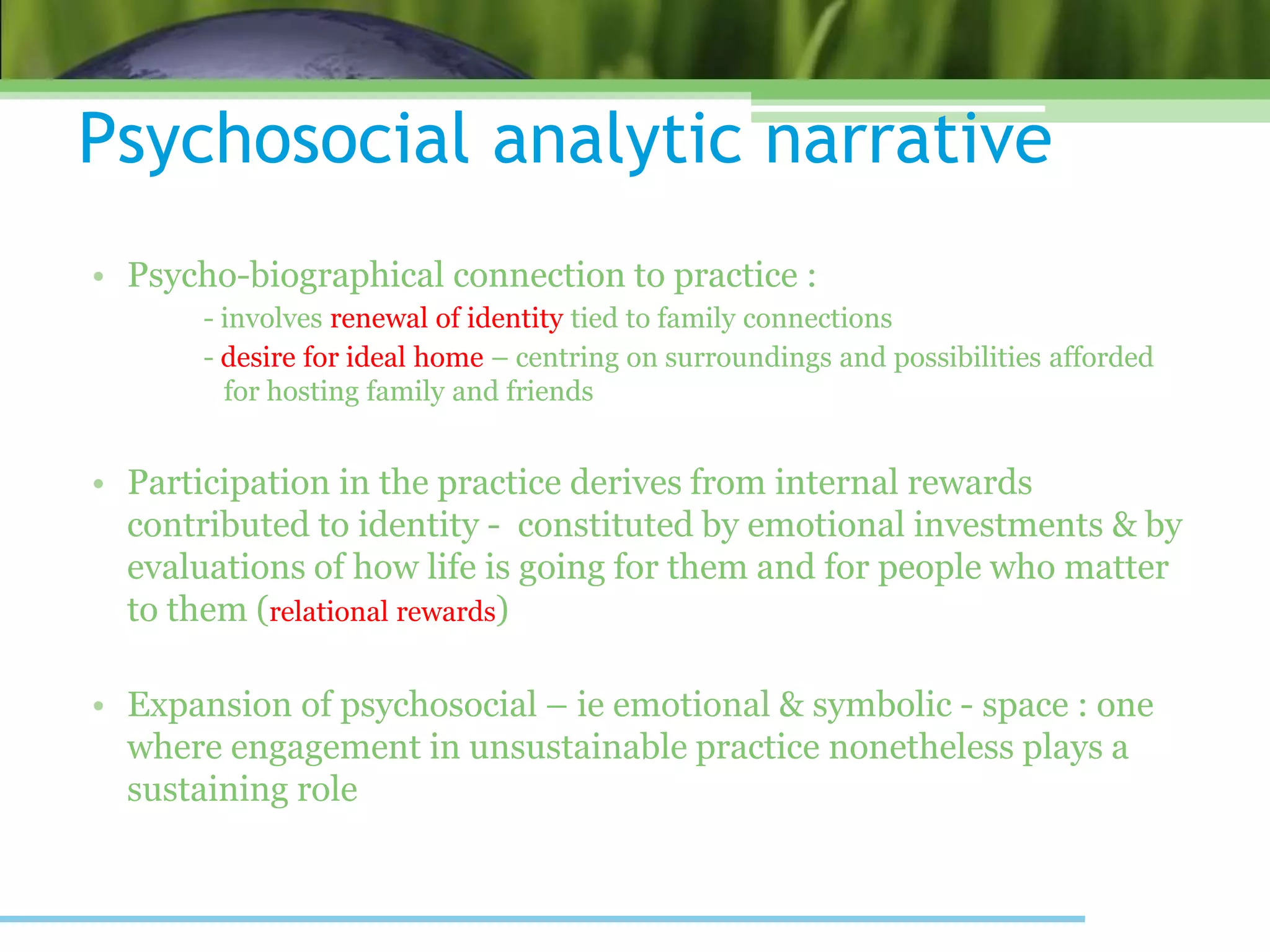 Psychosocial analytic narrative

• Psycho-biographical connection to practice :

- involves renewal of identity tied to family connections

- desire for ideal home – centring on surroundings and possibilities afforded for hosting family and friends

• Participation in the practice derives from internal rewards contributed to identity - constituted by emotional investments & by evaluations of how life is going for them and for people who matter to them (relational rewards)

• Expansion of psychosocial – ie emotional & symbolic - space : one where engagement in unsustainable practice nonetheless plays a sustaining role